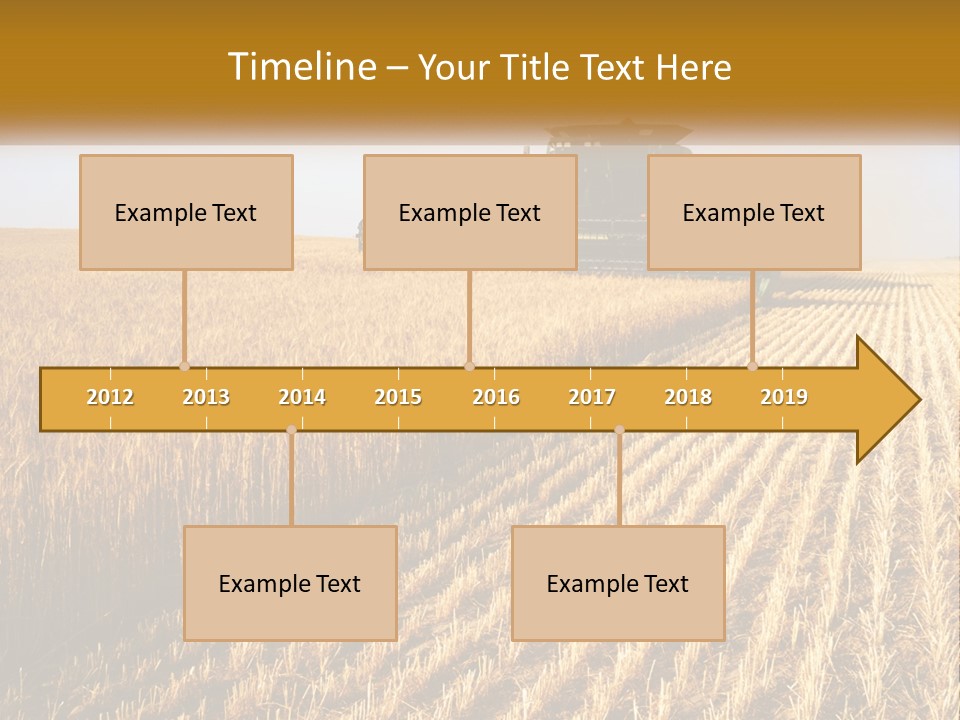 Timeline – Your Title Text Here

Example Text

Example Text

Example Text

2012 2013 2014 2015 2016 2017 2018 2019

Example Text

Example Text